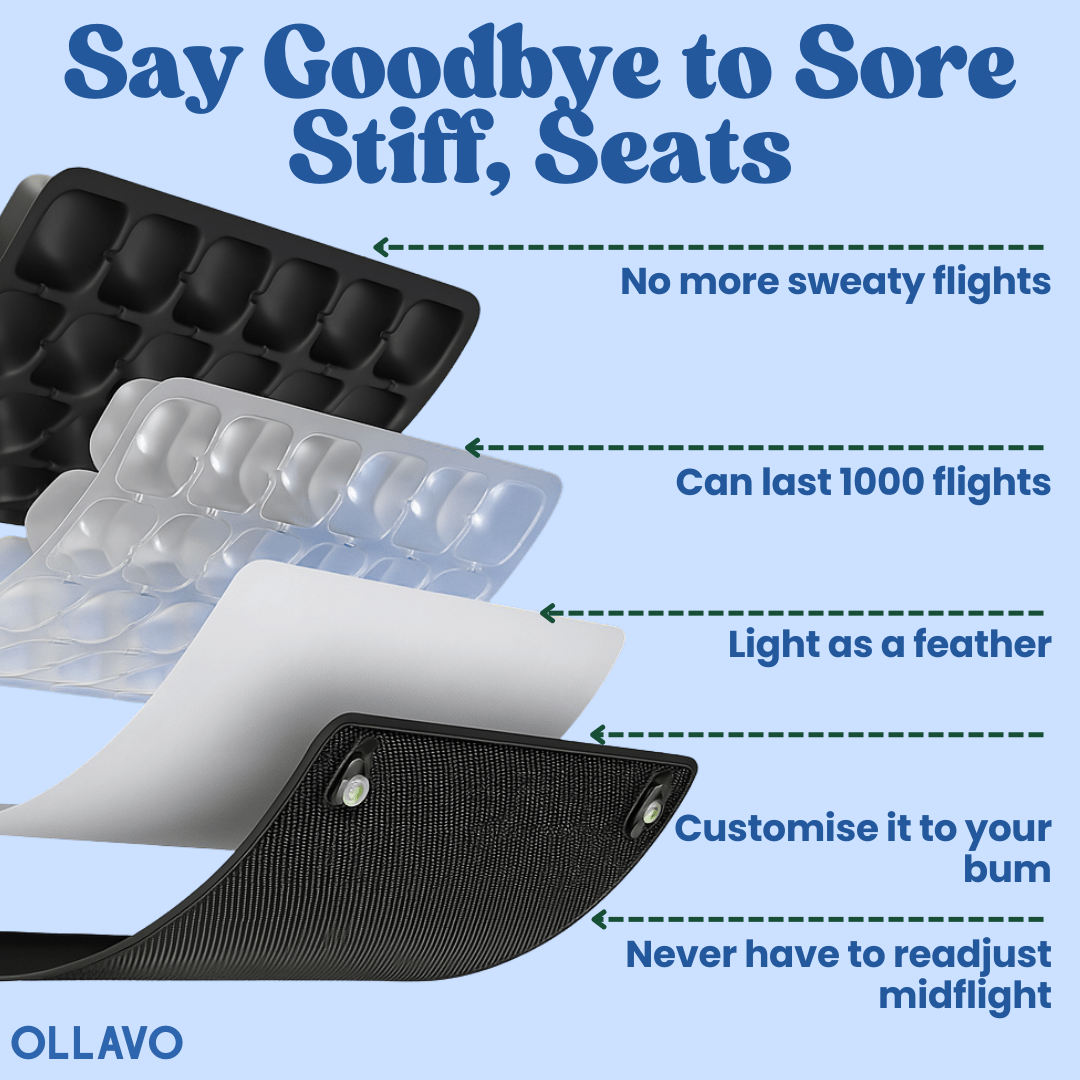 Say Goodbye to Sore Stiff, Seats

No more sweaty flights

Can last 1000 flights

Light as a feather

Customise it to your bum

Never have to readjust midflight

OLLAVO